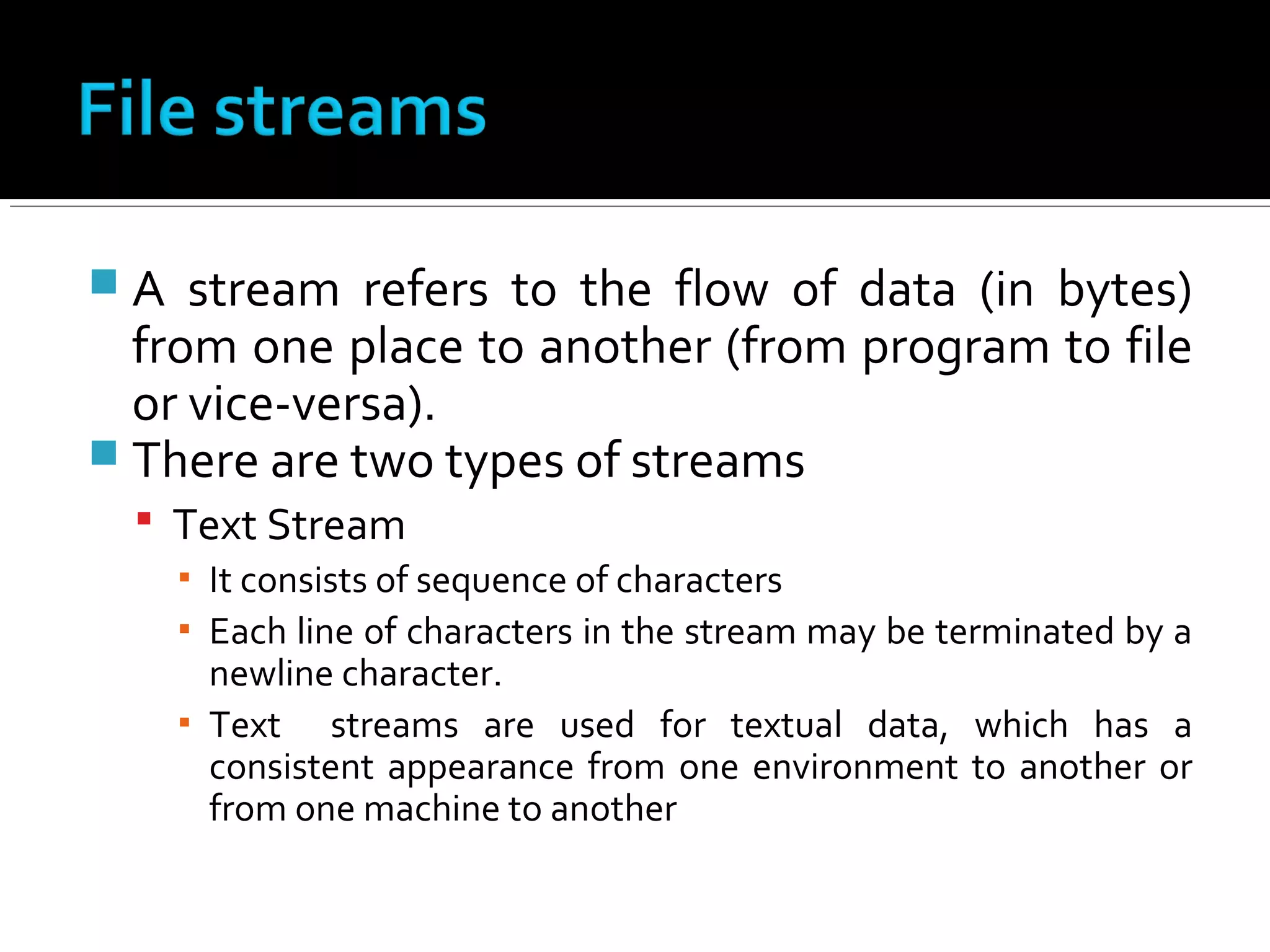 File streams

A stream refers to the flow of data (in bytes) from one place to another (from program to file or vice-versa).

There are two types of streams

Text Stream

It consists of sequence of characters

Each line of characters in the stream may be terminated by a newline character.

Text streams are used for textual data, which has a consistent appearance from one environment to another or from one machine to another